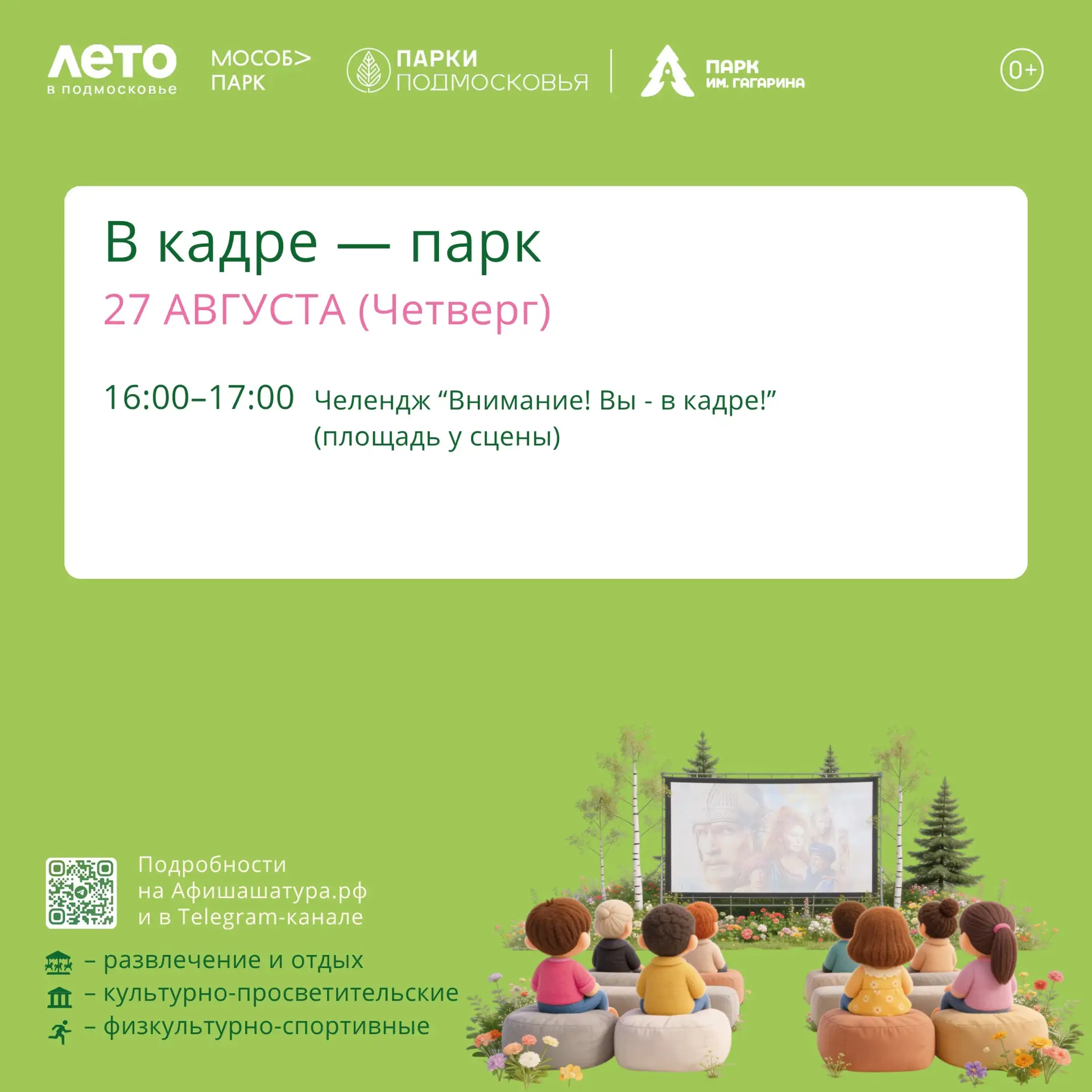 лето в подмосковье

МОСОБ> ПАРК

ПАРКИ ПОДМОСКОВЬЯ

ПАРК ИМ. ГАГАРИНА

0+

В кадре — парк

27 АВГУСТА (Четверг)

16:00–17:00 Челендж “Внимание! Вы - в кадре!” (площадь у сцены)

Подробности на Афишашатура.рф и в Telegram-канале

– развлечение и отдых
– культурно-просветительские
– физкультурно-спортивные